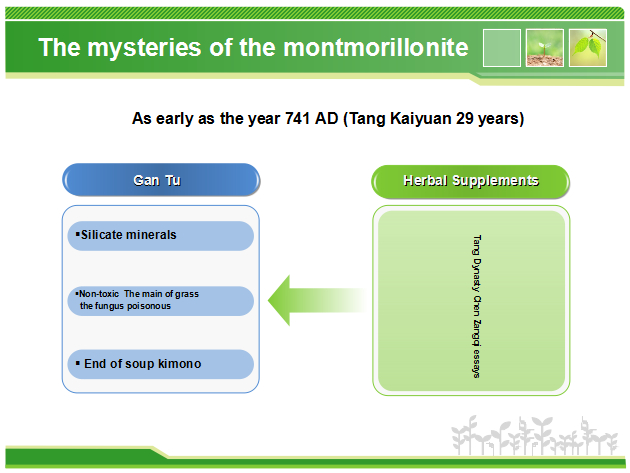 The mysteries of the montmorillonite

As early as the year 741 AD (Tang Kaiyuan 29 years)

Gan Tu

▪Silicate minerals

▪Non-toxic The main of grass the fungus poisonous

▪ End of soup kimono

Herbal Supplements

Tang Dynasty Chen Zangqi essays